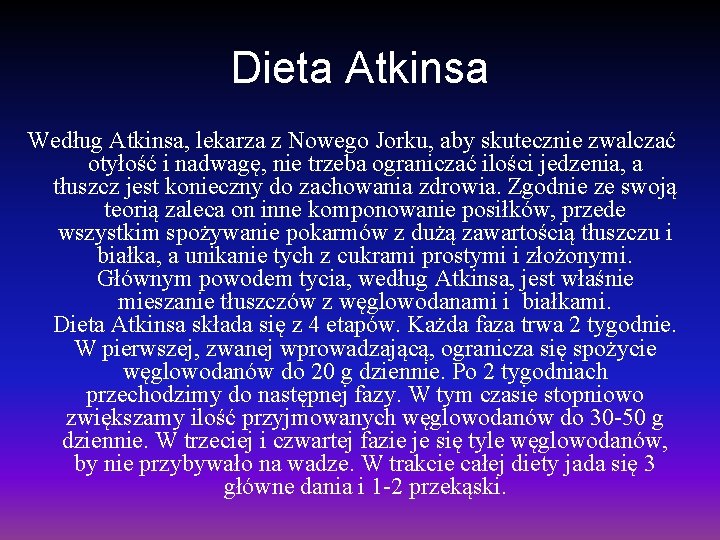 Dieta Atkinsa

Według Atkinsa, lekarza z Nowego Jorku, aby skutecznie zwalczać otyłość i nadwagę, nie trzeba ograniczać ilości jedzenia, a tłuszcz jest konieczny do zachowania zdrowia. Zgodnie ze swoją teorią zaleca on inne komponowanie posiłków, przede wszystkim spożywanie pokarmów z dużą zawartością tłuszczu i białka, a unikanie tych z cukrami prostymi i złożonymi. Głównym powodem tycia, według Atkinsa, jest właśnie mieszanie tłuszczów z węglowodanami i białkami.
Dieta Atkinsa składa się z 4 etapów. Każda faza trwa 2 tygodnie. W pierwszej, zwanej wprowadzającą, ogranicza się spożycie węglowodanów do 20 g dziennie. Po 2 tygodniach przechodzimy do następnej fazy. W tym czasie stopniowo zwiększamy ilość przyjmowanych węglowodanów do 30-50 g dziennie. W trzeciej i czwartej fazie je się tyle węglowodanów, by nie przybywało na wadze. W trakcie całej diety jada się 3 główne dania i 1-2 przekąski.